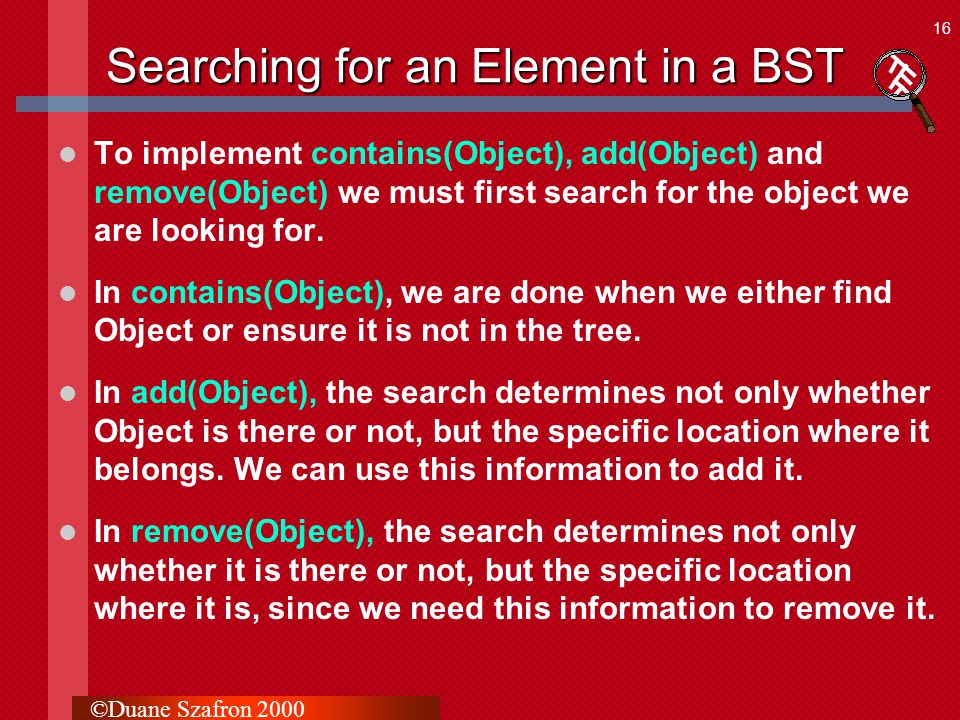 16

Searching for an Element in a BST

To implement contains(Object), add(Object) and remove(Object) we must first search for the object we are looking for.

In contains(Object), we are done when we either find Object or ensure it is not in the tree.

In add(Object), the search determines not only whether Object is there or not, but the specific location where it belongs. We can use this information to add it.

In remove(Object), the search determines not only whether it is there or not, but the specific location where it is, since we need this information to remove it.

©Duane Szafron 2000